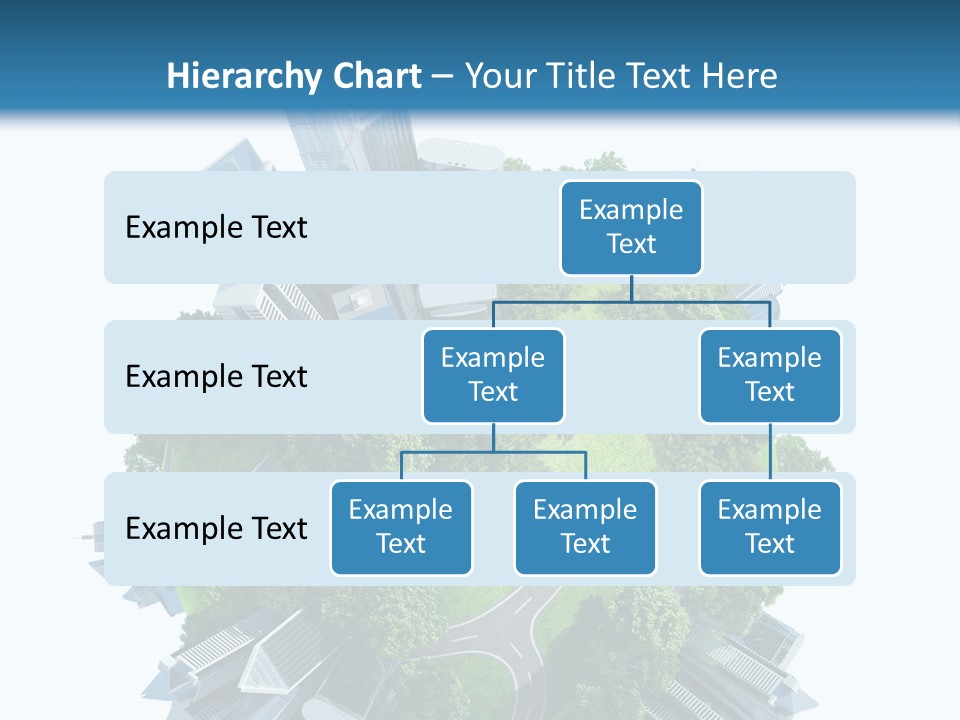 Hierarchy Chart – Your Title Text Here

Example Text

Example Text

Example Text

Example Text

Example Text

Example Text

Example Text

Example Text

Example Text